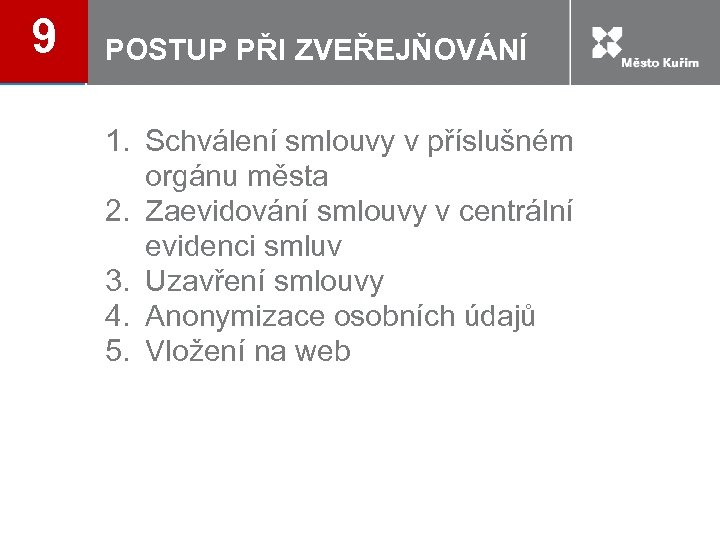 9

POSTUP PŘI ZVEŘEJŇOVÁNÍ

Město Kuřim

1. Schválení smlouvy v příslušném orgánu města
2. Zaevidování smlouvy v centrální evidenci smluv
3. Uzavření smlouvy
4. Anonymizace osobních údajů
5. Vložení na web